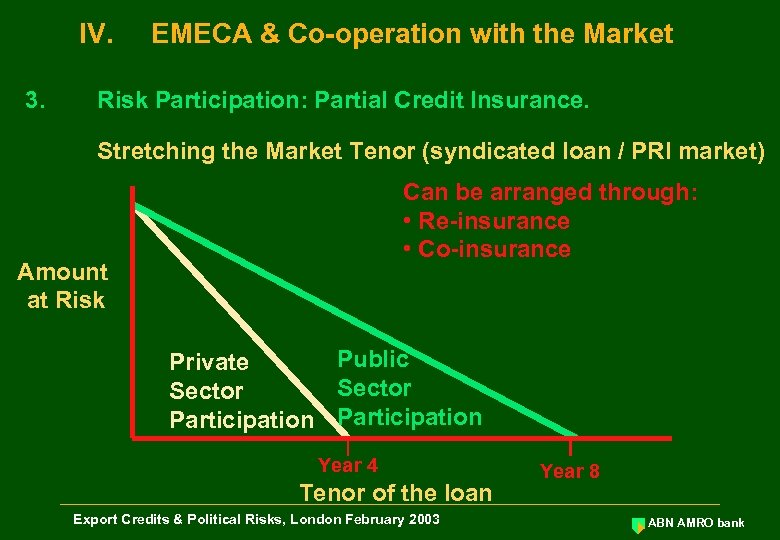 IV. EMECA & Co-operation with the Market

3. Risk Participation: Partial Credit Insurance.

Stretching the Market Tenor (syndicated loan / PRI market)

Can be arranged through:
• Re-insurance
• Co-insurance

Amount at Risk

Private Sector Participation

Public Sector Participation

Year 4

Year 8

Tenor of the loan

Export Credits & Political Risks, London February 2003

ABN AMRO bank